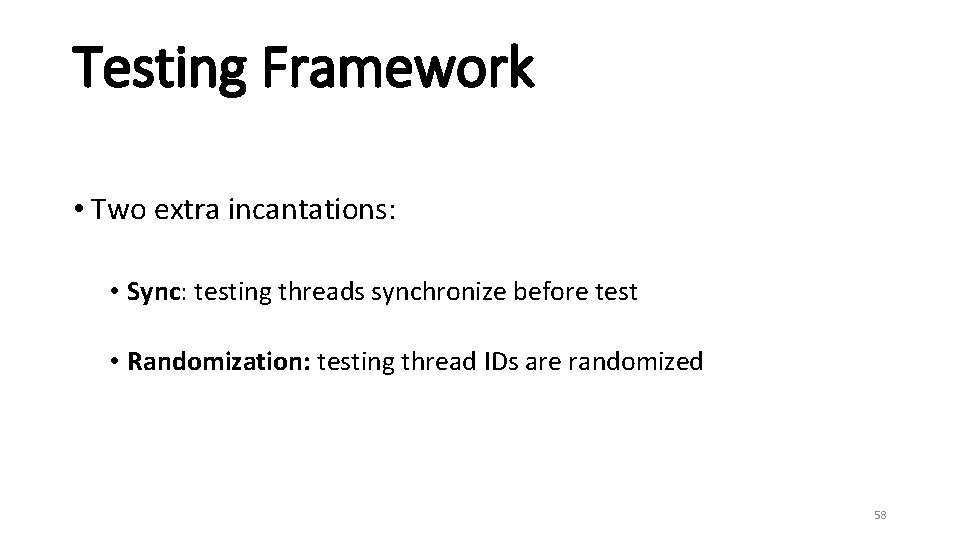 Testing Framework

• Two extra incantations:

• Sync: testing threads synchronize before test

• Randomization: testing thread IDs are randomized

58